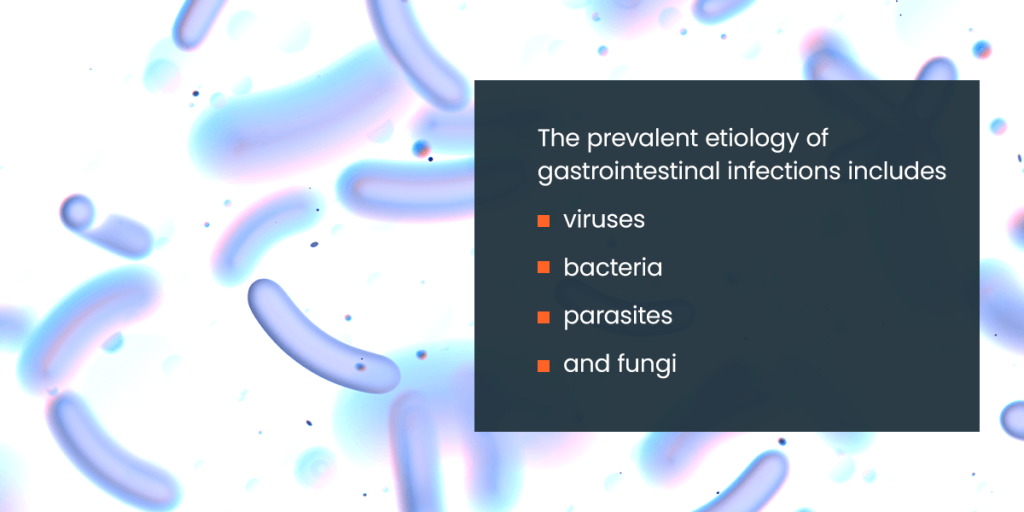 The prevalent etiology of gastrointestinal infections includes

- viruses
- bacteria
- parasites
- and fungi